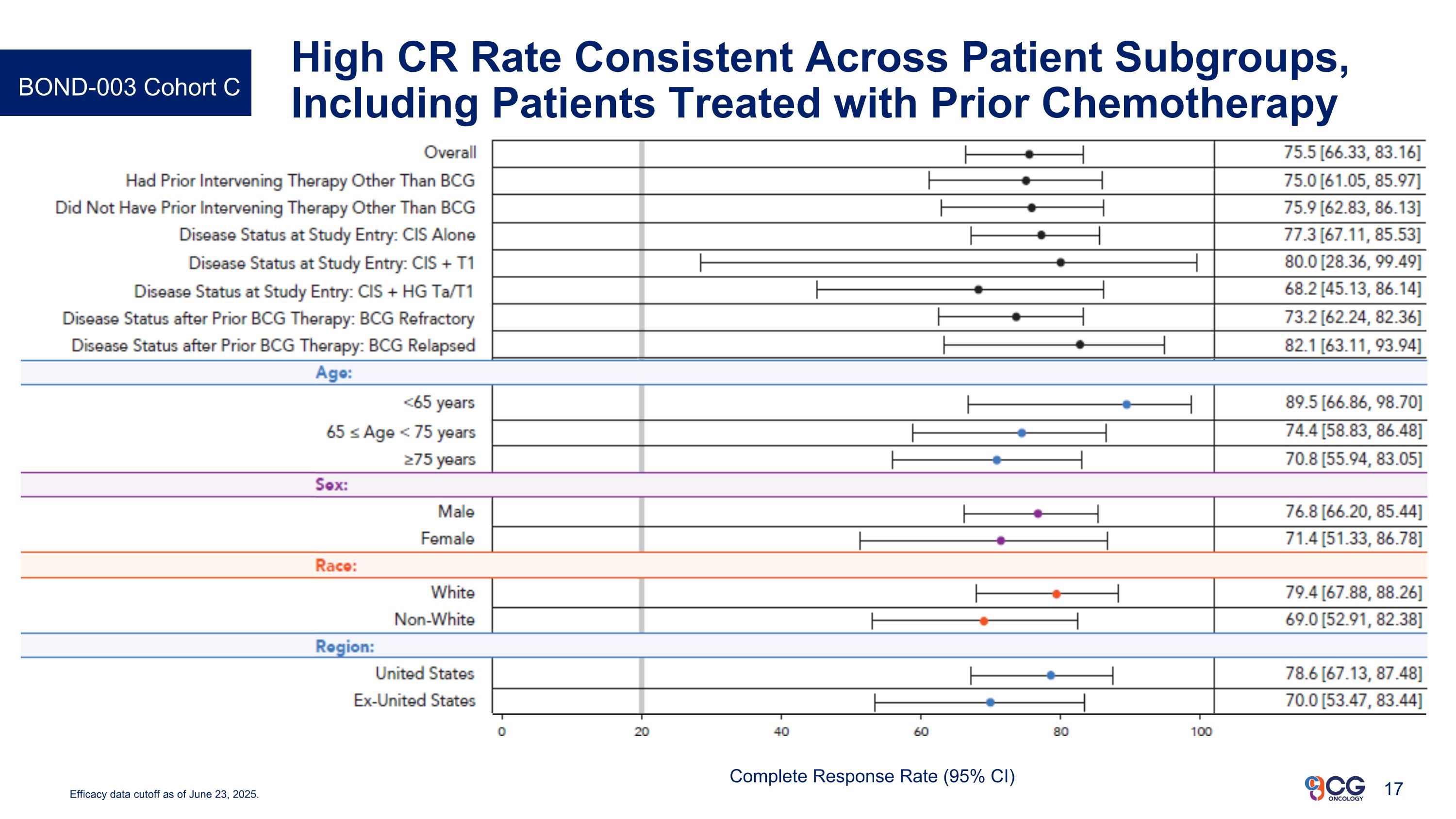 BOND-003 Cohort C

High CR Rate Consistent Across Patient Subgroups, Including Patients Treated with Prior Chemotherapy

| | |
|---|---|
| Overall | 75.5 [66.33, 83.16] |
| Had Prior Intervening Therapy Other Than BCG | 75.0 [61.05, 85.97] |
| Did Not Have Prior Intervening Therapy Other Than BCG | 75.9 [62.83, 86.13] |
| Disease Status at Study Entry: CIS Alone | 77.3 [67.11, 85.53] |
| Disease Status at Study Entry: CIS + T1 | 80.0 [28.36, 99.49] |
| Disease Status at Study Entry: CIS + HG Ta/T1 | 68.2 [45.13, 86.14] |
| Disease Status after Prior BCG Therapy: BCG Refractory | 73.2 [62.24, 82.36] |
| Disease Status after Prior BCG Therapy: BCG Relapsed | 82.1 [63.11, 93.94] |
| Age: | |
| <65 years | 89.5 [66.86, 98.70] |
| 65 ≤ Age < 75 years | 74.4 [58.83, 86.48] |
| ≥75 years | 70.8 [55.94, 83.05] |
| Sex: | |
| Male | 76.8 [66.20, 85.44] |
| Female | 71.4 [51.33, 86.78] |
| Race: | |
| White | 79.4 [67.88, 88.26] |
| Non-White | 69.0 [52.91, 82.38] |
| Region: | |
| United States | 78.6 [67.13, 87.48] |
| Ex-United States | 70.0 [53.47, 83.44] |

0 20 40 60 80 100

Complete Response Rate (95% CI)

Efficacy data cutoff as of June 23, 2025.

CG ONCOLOGY 17